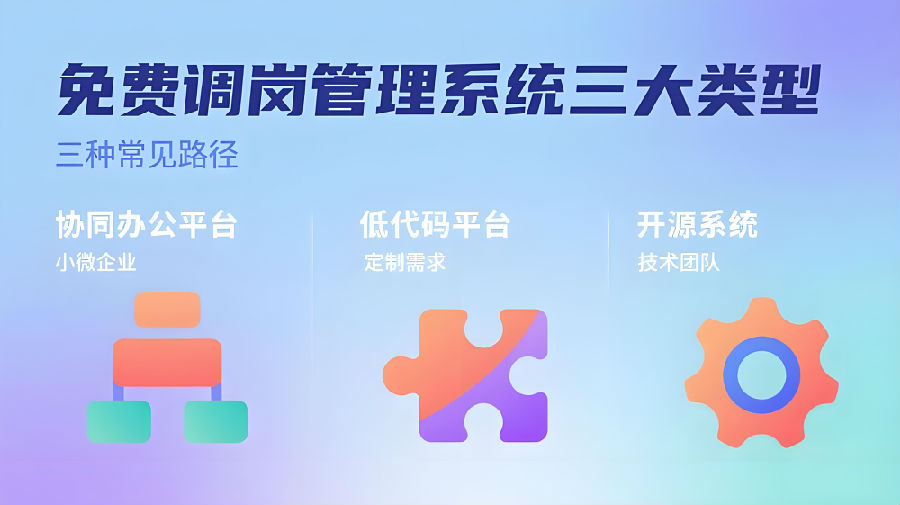 免费调岗管理系统三大类型

三种常见路径

协同办公平台
小微企业

低代码平台
定制需求

开源系统
技术团队